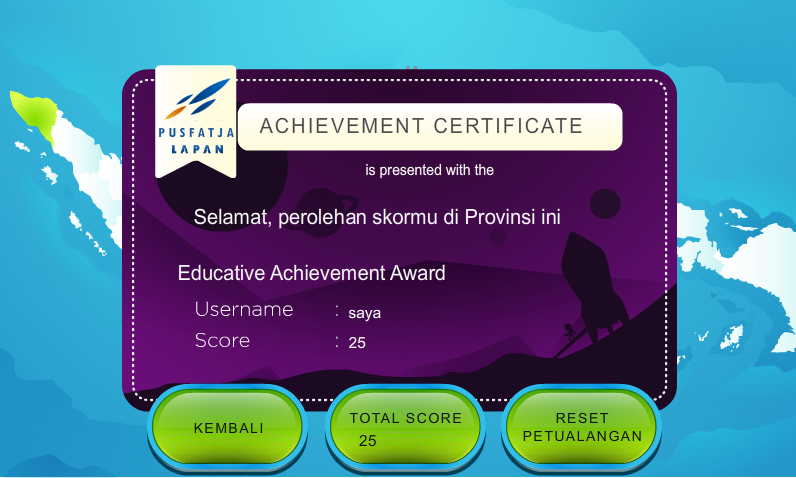 PUSFATJA
LAPAN

ACHIEVEMENT CERTIFICATE

is presented with the

Selamat, perolehan skormu di Provinsi ini

Educative Achievement Award

Username : saya

Score : 25

KEMBALI

TOTAL SCORE
25

RESET
PETUALANGAN